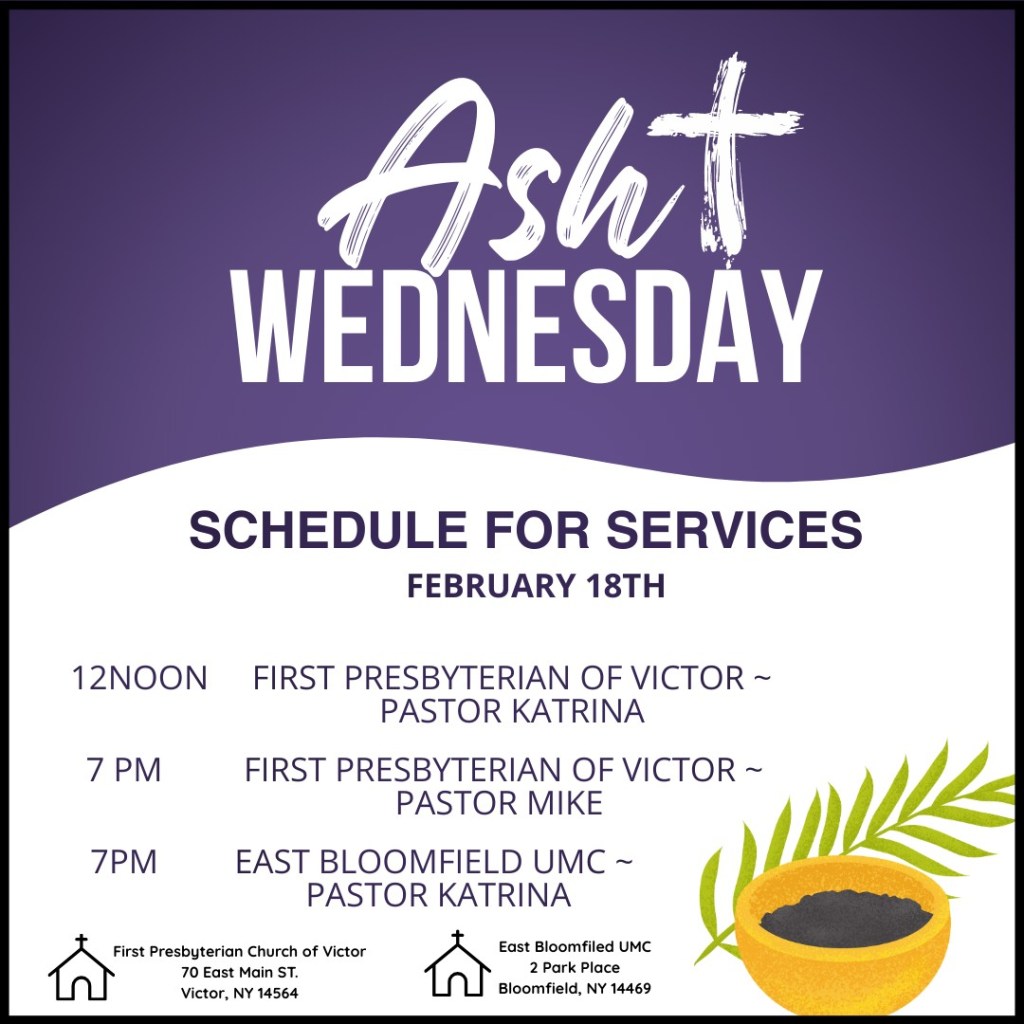 Ash
WEDNESDAY

SCHEDULE FOR SERVICES
FEBRUARY 18TH

12NOON FIRST PRESBYTERIAN OF VICTOR ~ PASTOR KATRINA

7 PM FIRST PRESBYTERIAN OF VICTOR ~ PASTOR MIKE

7PM EAST BLOOMFIELD UMC ~ PASTOR KATRINA

First Presbyterian Church of Victor
70 East Main ST.
Victor, NY 14564

East Bloomfiled UMC
2 Park Place
Bloomfield, NY 14469